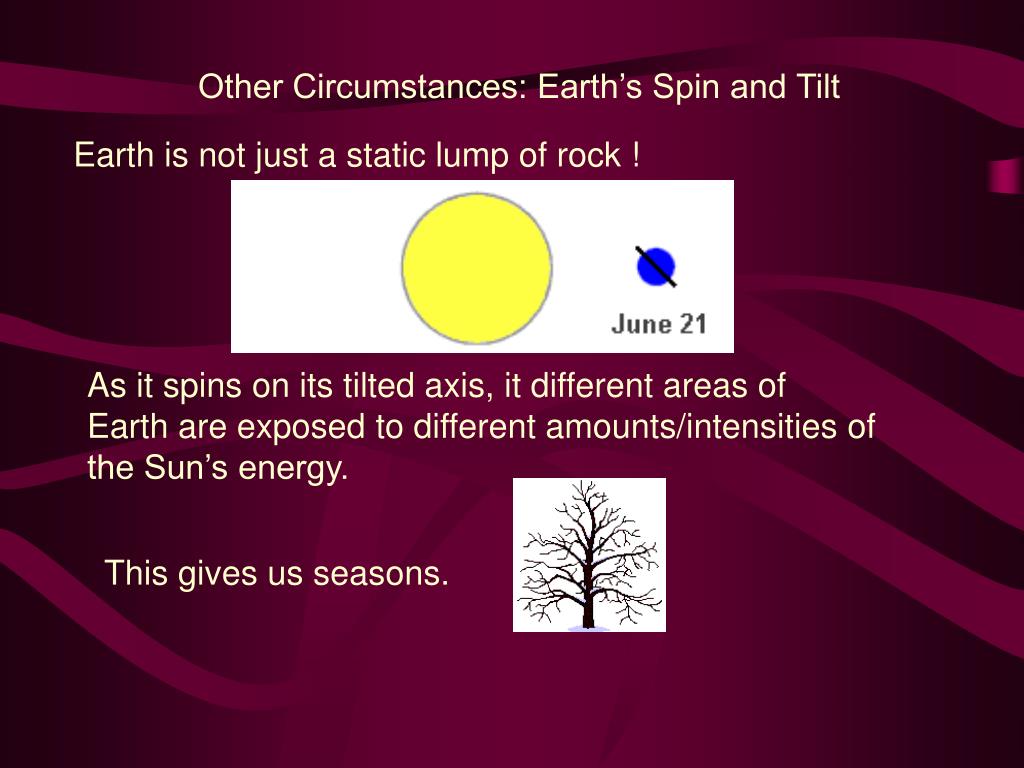 Other Circumstances: Earth’s Spin and Tilt

Earth is not just a static lump of rock !

June 21

As it spins on its tilted axis, it different areas of Earth are exposed to different amounts/intensities of the Sun’s energy.

This gives us seasons.